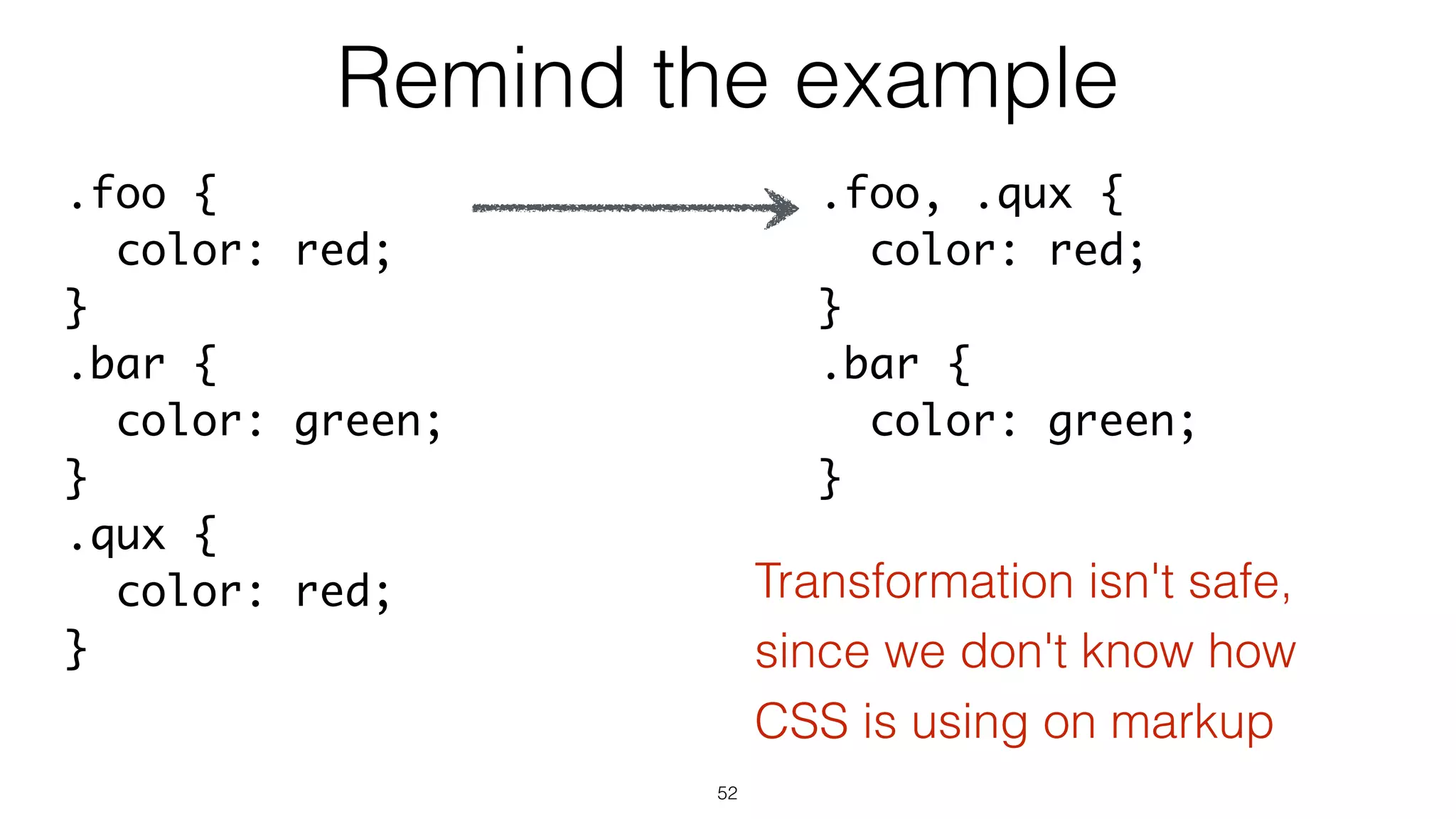 Remind the example

.foo {
  color: red;
}
.bar {
  color: green;
}
.qux {
  color: red;
}

.foo, .qux {
  color: red;
}
.bar {
  color: green;
}

Transformation isn't safe, since we don't know how CSS is using on markup

52